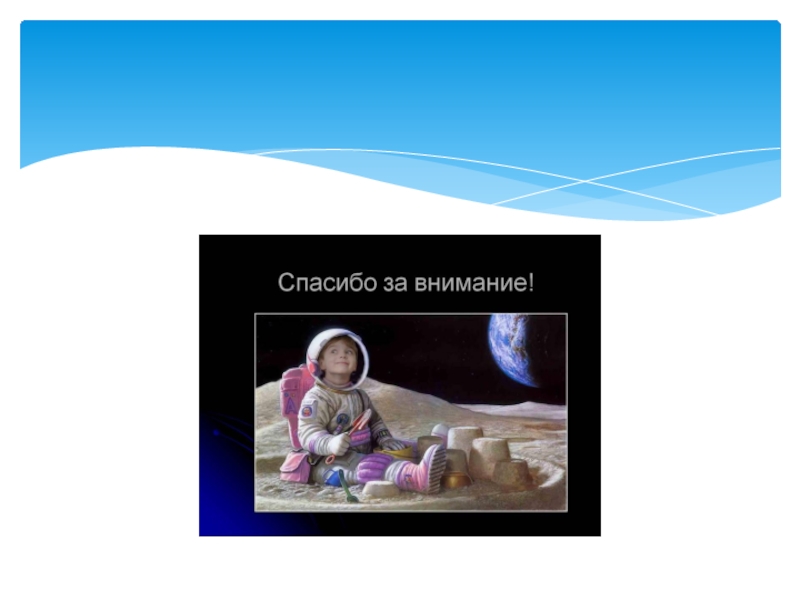 Спасибо за внимание!